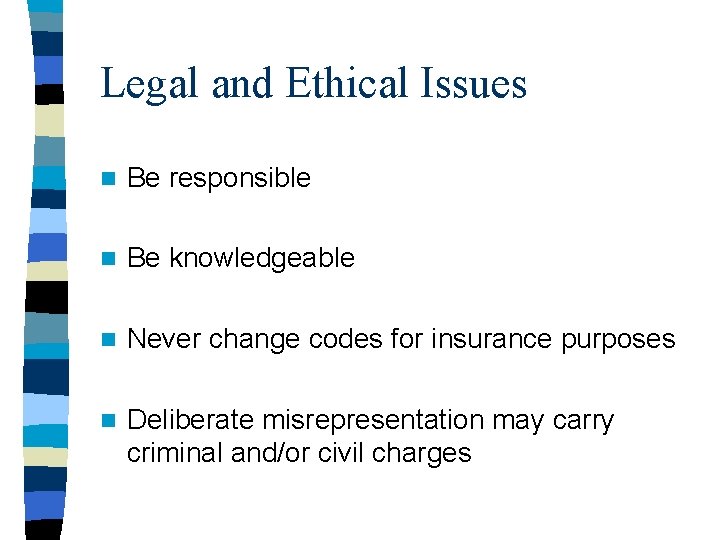 Legal and Ethical Issues

Be responsible

Be knowledgeable

Never change codes for insurance purposes

Deliberate misrepresentation may carry criminal and/or civil charges